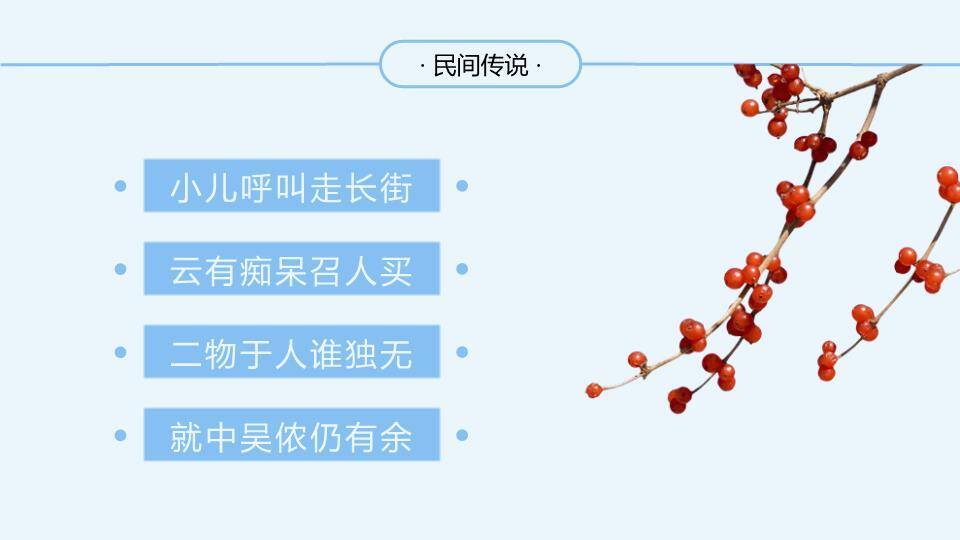 · 民间传说 ·

小儿呼叫走长街

云有痴呆召人买

二物于人谁独无

就中吴侬仍有余